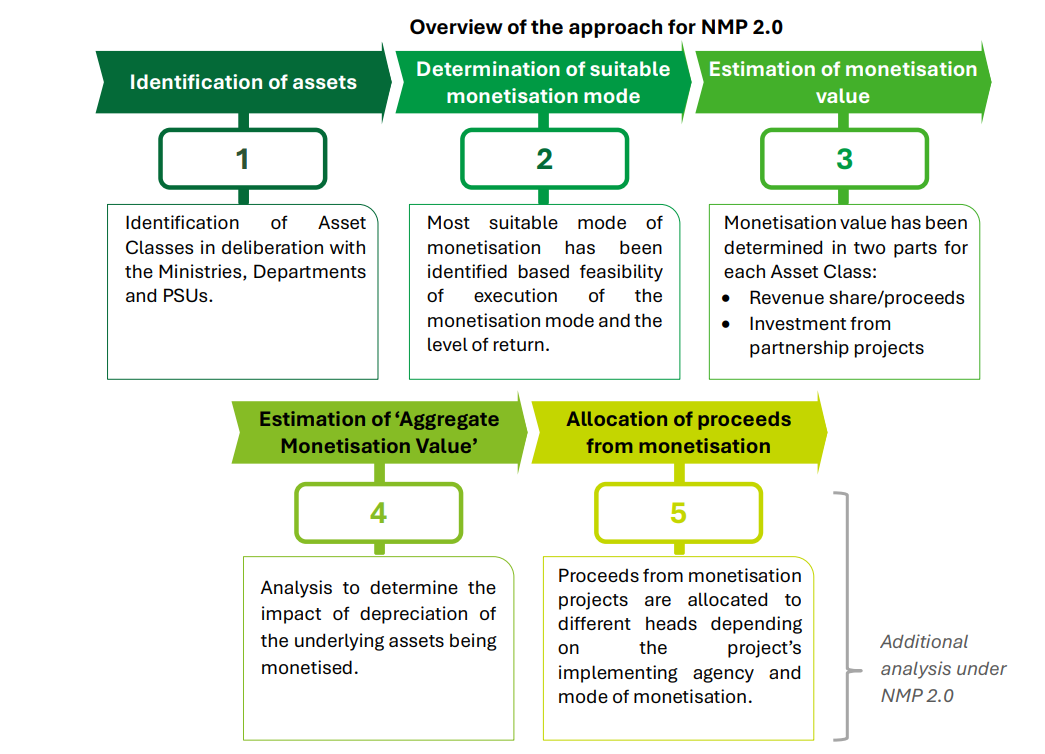 Overview of the approach for NMP 2.0

Identification of assets

1

Identification of Asset Classes in deliberation with the Ministries, Departments and PSUs.

Determination of suitable monetisation mode

2

Most suitable mode of monetisation has been identified based feasibility of execution of the monetisation mode and the level of return.

Estimation of monetisation value

3

Monetisation value has been determined in two parts for each Asset Class:
• Revenue share/proceeds
• Investment from partnership projects

Estimation of 'Aggregate Monetisation Value'

4

Analysis to determine the impact of depreciation of the underlying assets being monetised.

Allocation of proceeds from monetisation

5

Proceeds from monetisation projects are allocated to different heads depending on the project's implementing agency and mode of monetisation.

Additional analysis under NMP 2.0